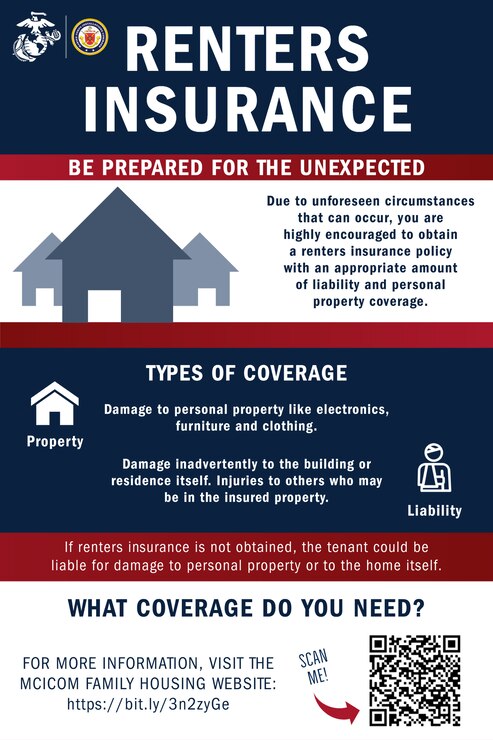 RENTERS INSURANCE

BE PREPARED FOR THE UNEXPECTED

Due to unforeseen circumstances that can occur, you are highly encouraged to obtain a renters insurance policy with an appropriate amount of liability and personal property coverage.

TYPES OF COVERAGE

Property

Damage to personal property like electronics, furniture and clothing.

Damage inadvertently to the building or residence itself. Injuries to others who may be in the insured property.

Liability

If renters insurance is not obtained, the tenant could be liable for damage to personal property or to the home itself.

WHAT COVERAGE DO YOU NEED?

FOR MORE INFORMATION, VISIT THE MCICOM FAMILY HOUSING WEBSITE: https://bit.ly/3n2zyGe

SCAN ME!